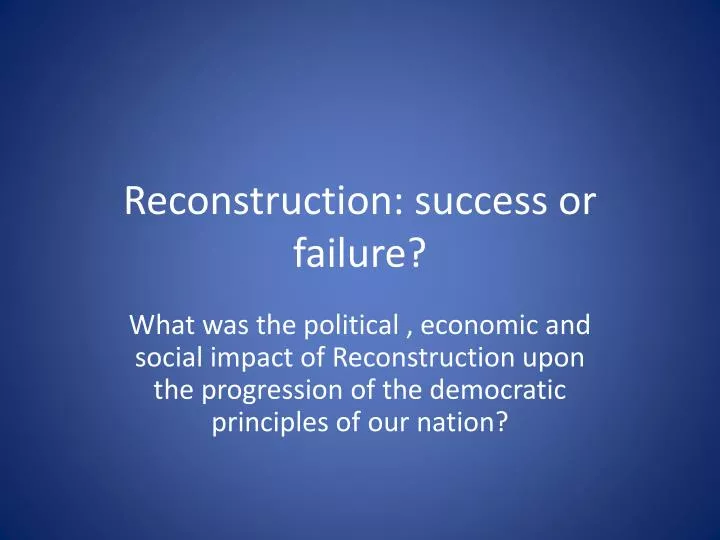 Reconstruction: success or failure?

What was the political , economic and social impact of Reconstruction upon the progression of the democratic principles of our nation?